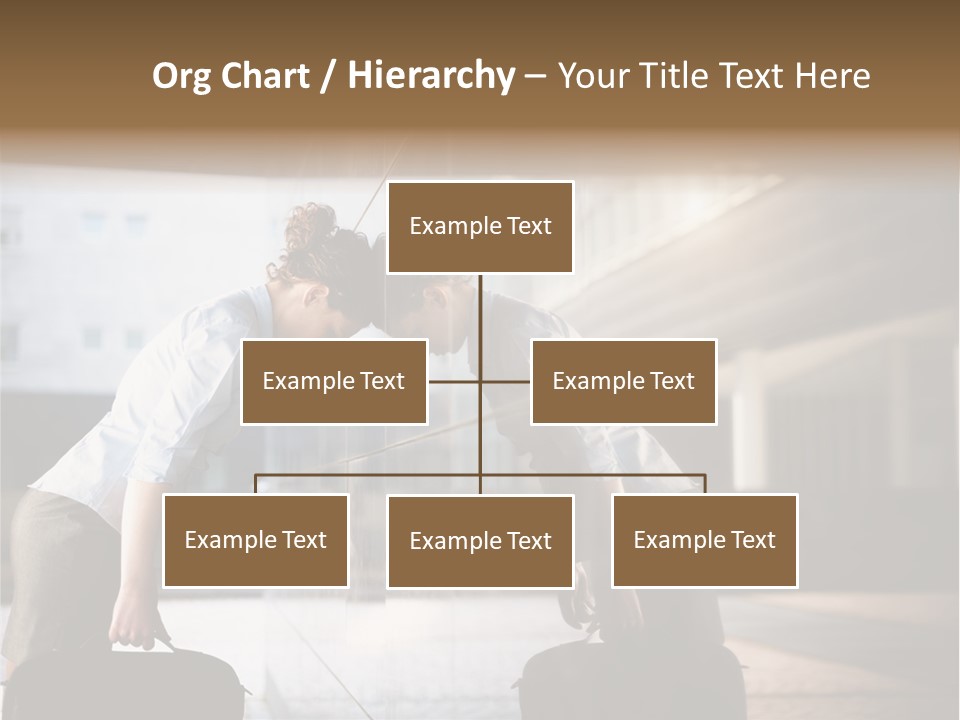 Org Chart / Hierarchy – Your Title Text Here

Example Text

Example Text

Example Text

Example Text

Example Text

Example Text